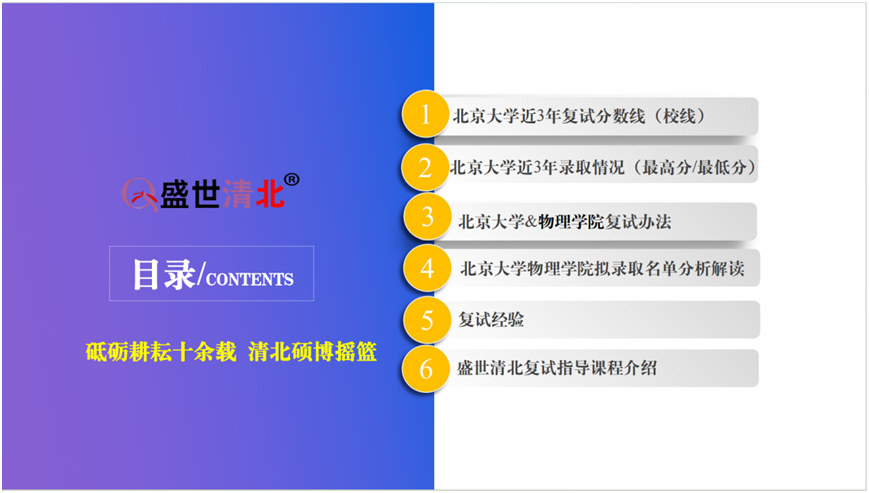 盛世清北®

目录/CONTENTS

砥砺耕耘十余载 清北硕博摇篮

1 北京大学近3年复试分数线（校线）

2 北京大学近3年录取情况（最高分/最低分）

3 北京大学&物理学院复试办法

4 北京大学物理学院拟录取名单分析解读

5 复试经验

6 盛世清北复试指导课程介绍